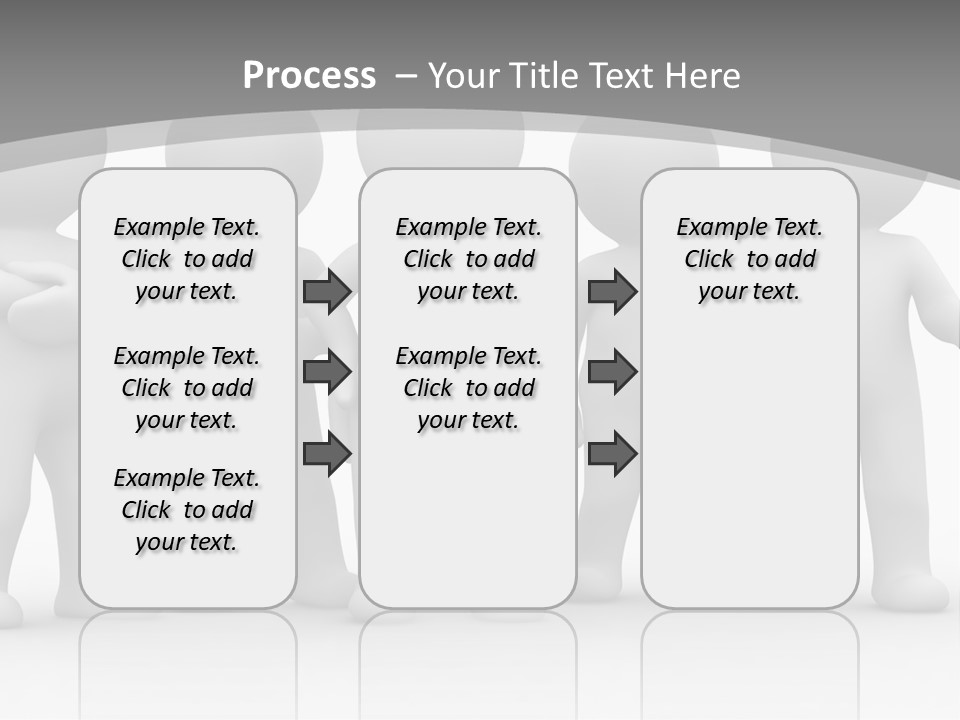 Process – Your Title Text Here

Example Text. Click to add your text.

Example Text. Click to add your text.

Example Text. Click to add your text.

Example Text. Click to add your text.

Example Text. Click to add your text.

Example Text. Click to add your text.